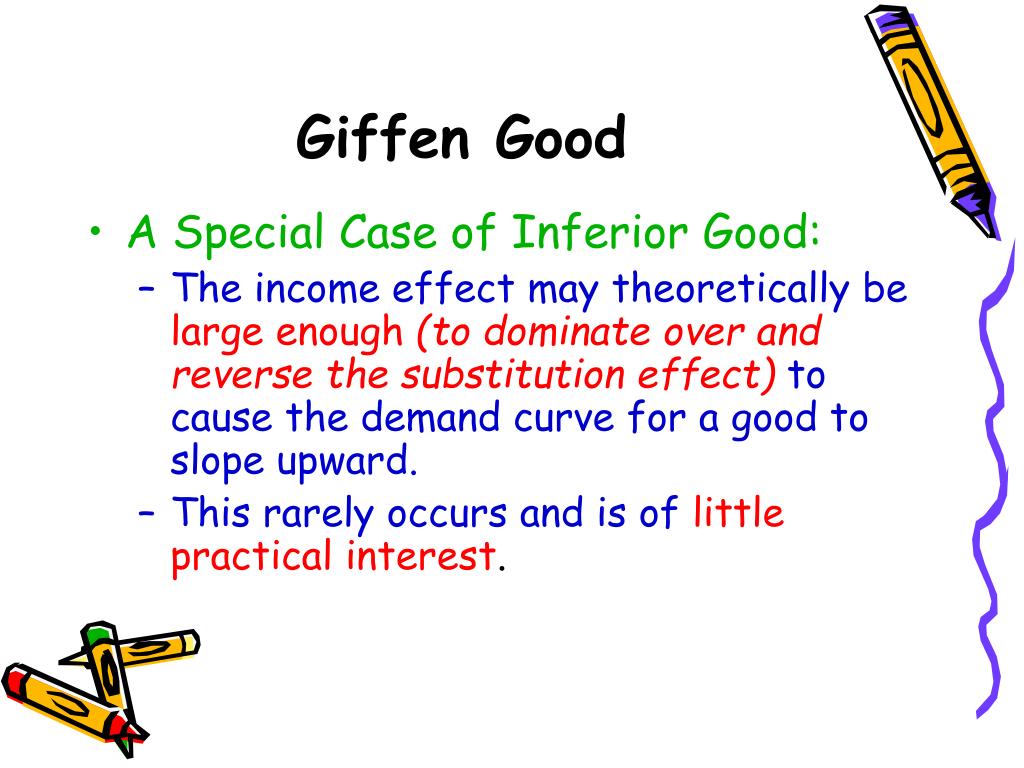 Giffen Good

• A Special Case of Inferior Good:
  – The income effect may theoretically be large enough (to dominate over and reverse the substitution effect) to cause the demand curve for a good to slope upward.
  – This rarely occurs and is of little practical interest.